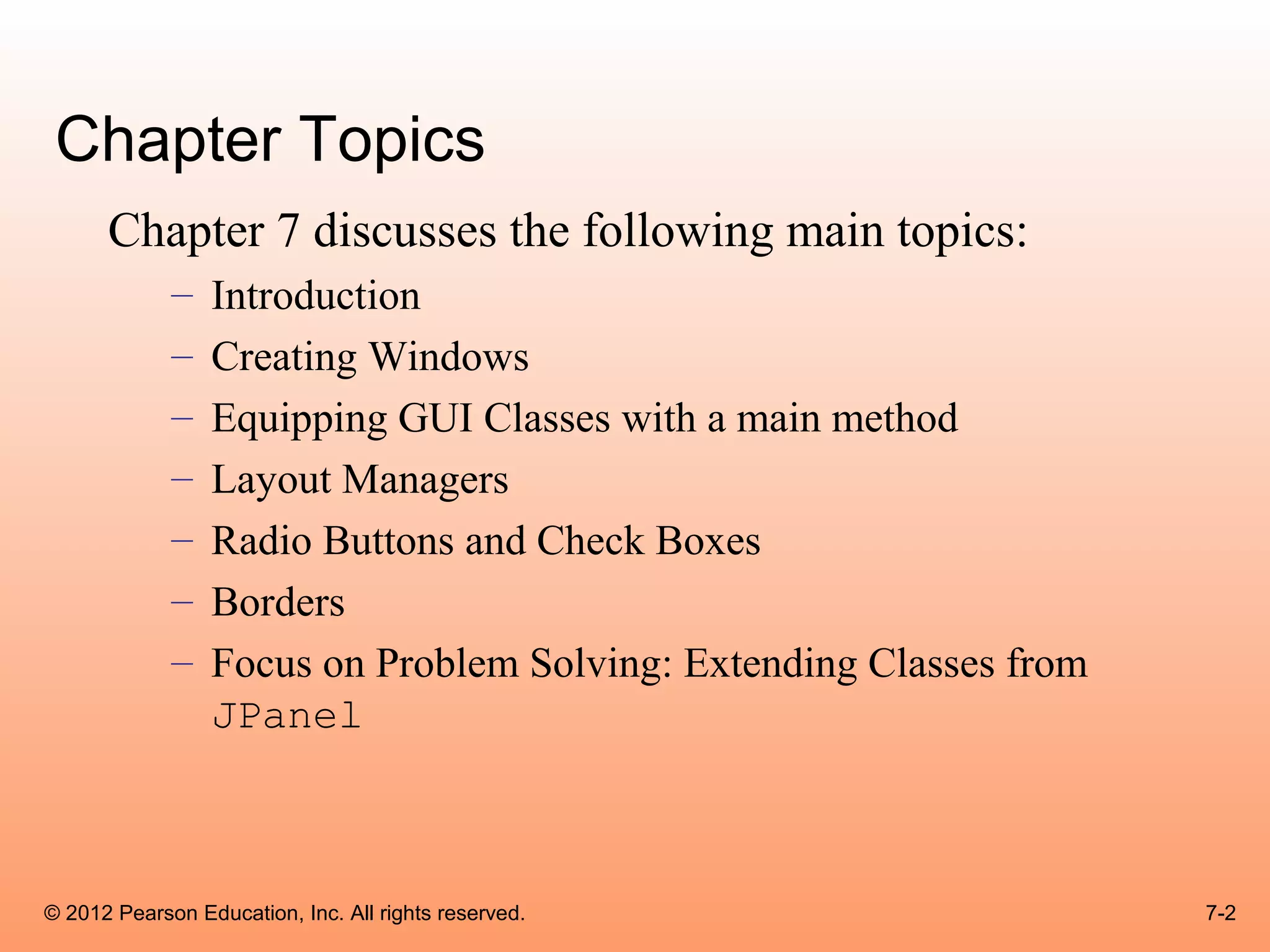 Chapter Topics

Chapter 7 discusses the following main topics:

– Introduction
– Creating Windows
– Equipping GUI Classes with a main method
– Layout Managers
– Radio Buttons and Check Boxes
– Borders
– Focus on Problem Solving: Extending Classes from JPanel

© 2012 Pearson Education, Inc. All rights reserved.

7-2